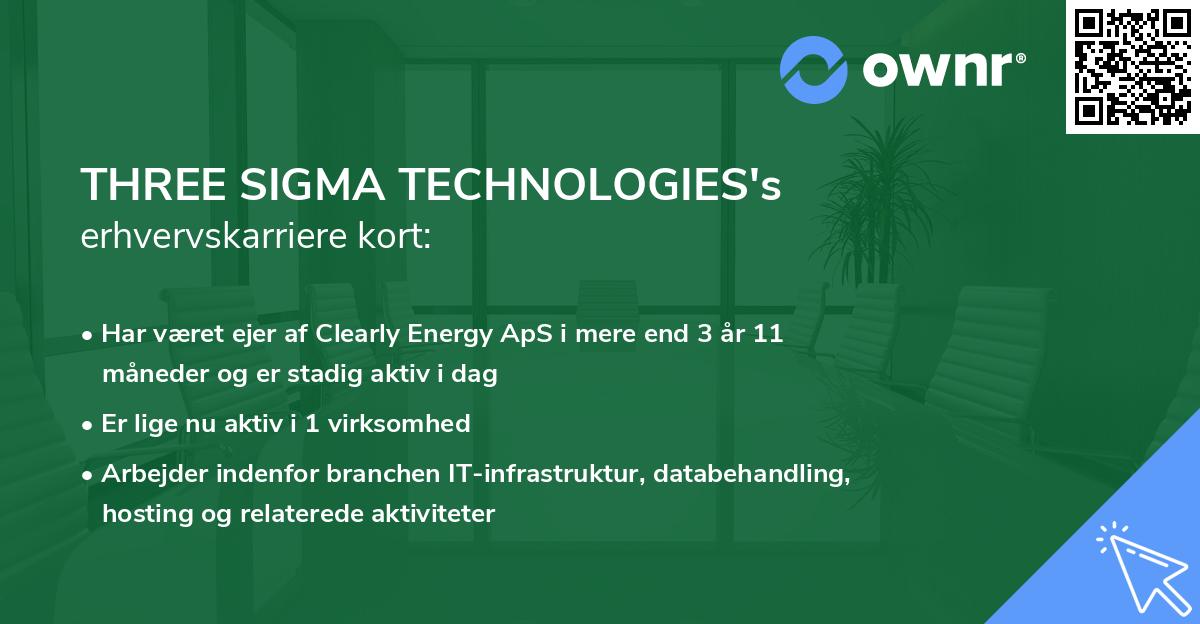 ownr®

THREE SIGMA TECHNOLOGIES's erhvervskarriere kort:

• Har været ejer af Clearly Energy ApS i mere end 3 år 11 måneder og er stadig aktiv i dag

• Er lige nu aktiv i 1 virksomhed

• Arbejder indenfor branchen IT-infrastruktur, databehandling, hosting og relaterede aktiviteter